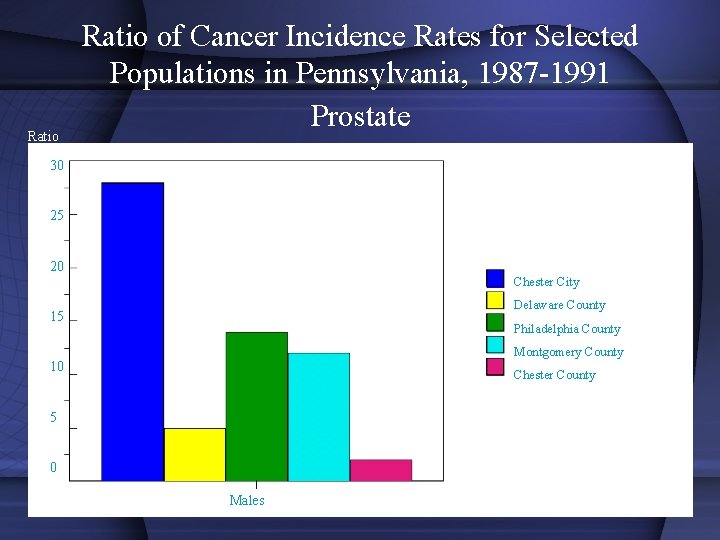 Ratio of Cancer Incidence Rates for Selected Populations in Pennsylvania, 1987-1991

Prostate

Ratio

30
25
20
15
10
5
0

Males

Chester City
Delaware County
Philadelphia County
Montgomery County
Chester County